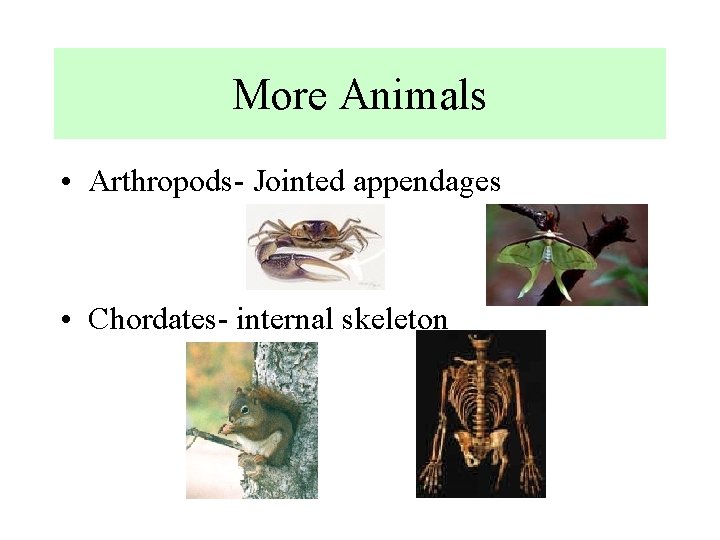 More Animals

• Arthropods- Jointed appendages

• Chordates- internal skeleton